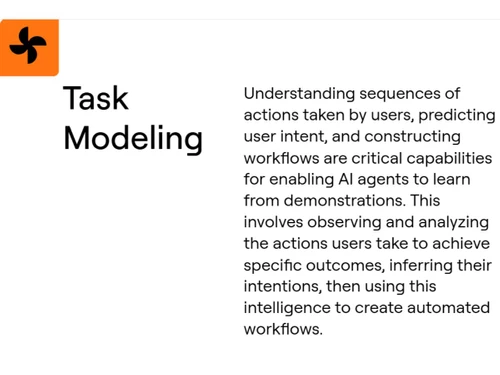 Task Modeling

Understanding sequences of actions taken by users, predicting user intent, and constructing workflows are critical capabilities for enabling AI agents to learn from demonstrations. This involves observing and analyzing the actions users take to achieve specific outcomes, inferring their intentions, then using this intelligence to create automated workflows.